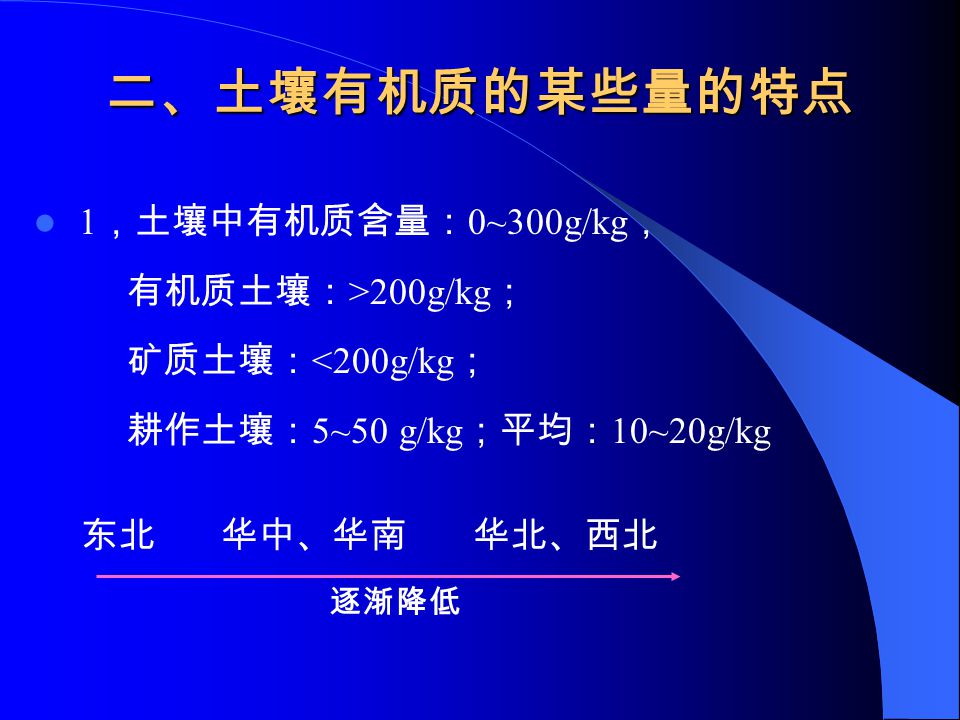 二、土壤有机质的某些量的特点

1，土壤中有机质含量：0~300g/kg，
有机质土壤：>200g/kg；
矿质土壤：<200g/kg；
耕作土壤：5~50 g/kg；平均：10~20g/kg

东北　华中、华南　华北、西北

逐渐降低